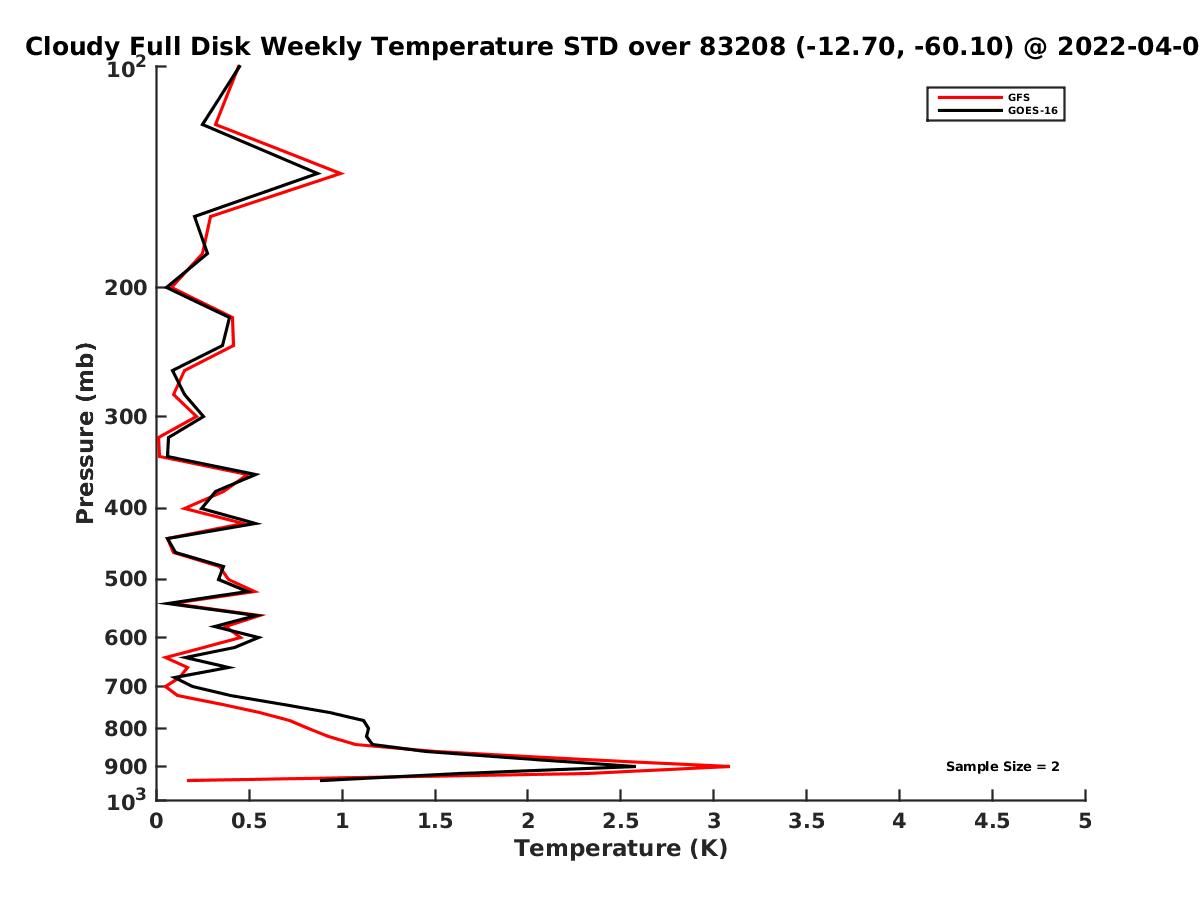 Cloudy Full Disk Weekly Temperature STD over 83208 (-12.70, -60.10) @ 2022-04-0

GFS
GOES-16

Sample Size = 2

Pressure (mb)

$10^2$
200
300
400
500
600
700
800
900
$10^3$

0
0.5
1
1.5
2
2.5
3
3.5
4
4.5
5

Temperature (K)